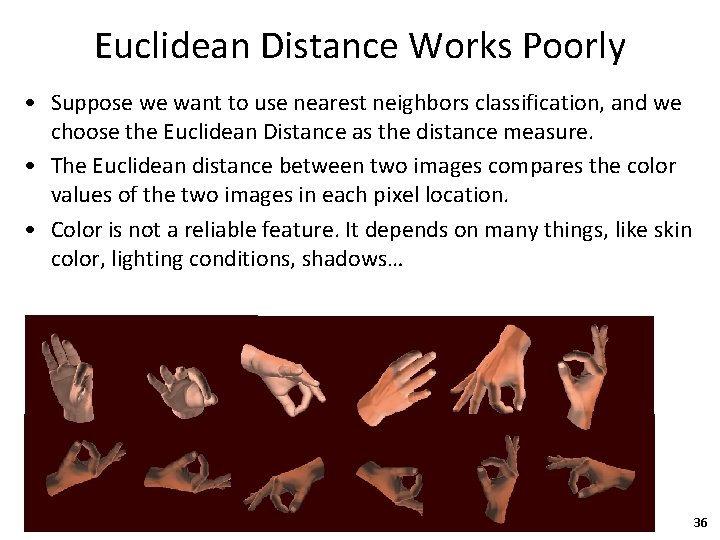 Euclidean Distance Works Poorly

• Suppose we want to use nearest neighbors classification, and we choose the Euclidean Distance as the distance measure.

• The Euclidean distance between two images compares the color values of the two images in each pixel location.

• Color is not a reliable feature. It depends on many things, like skin color, lighting conditions, shadows…

36